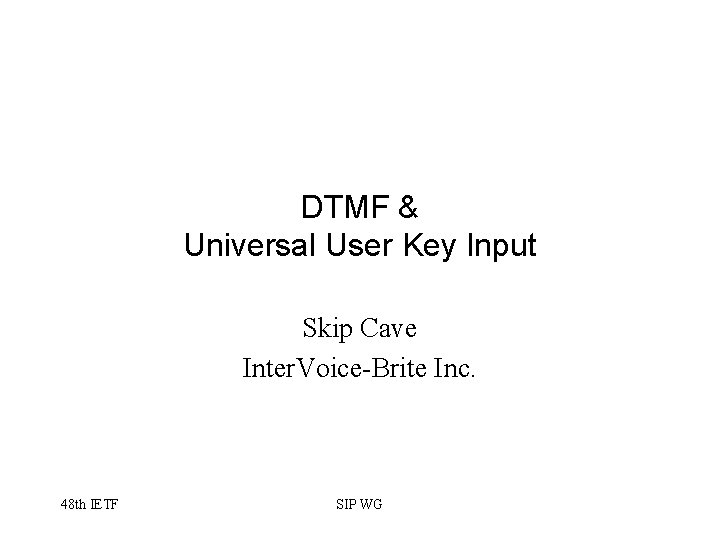 DTMF &
Universal User Key Input

Skip Cave
InterVoice-Brite Inc.

48th IETF

SIP WG